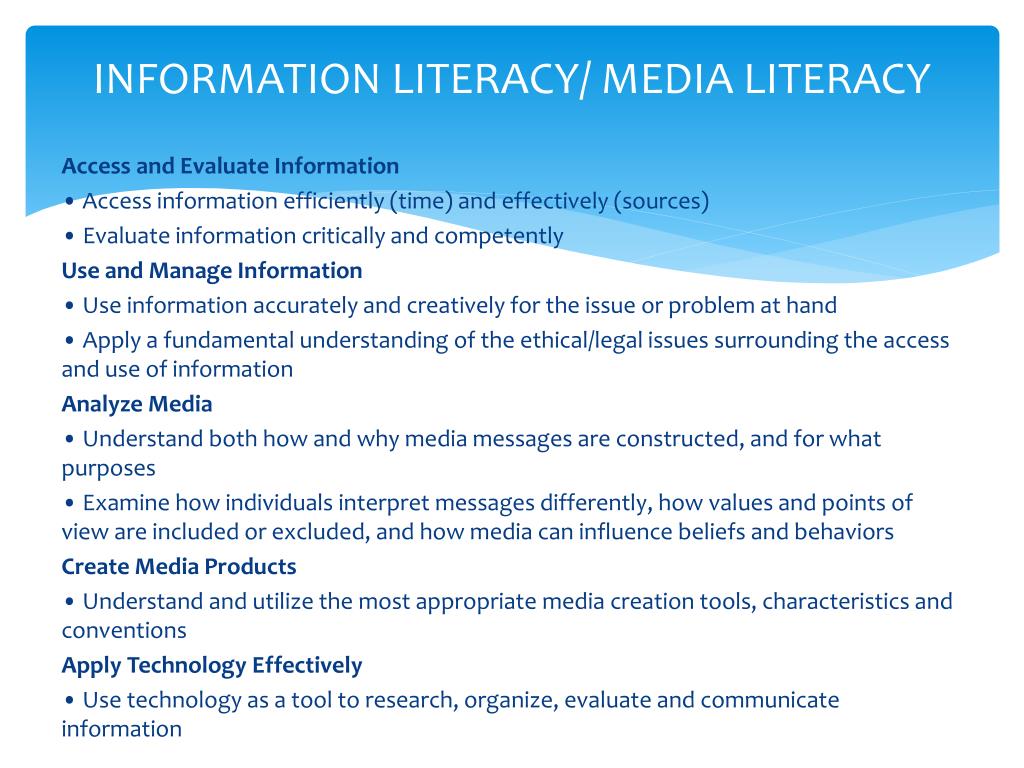 INFORMATION LITERACY/ MEDIA LITERACY

Access and Evaluate Information
• Access information efficiently (time) and effectively (sources)
• Evaluate information critically and competently
Use and Manage Information
• Use information accurately and creatively for the issue or problem at hand
• Apply a fundamental understanding of the ethical/legal issues surrounding the access and use of information
Analyze Media
• Understand both how and why media messages are constructed, and for what purposes
• Examine how individuals interpret messages differently, how values and points of view are included or excluded, and how media can influence beliefs and behaviors
Create Media Products
• Understand and utilize the most appropriate media creation tools, characteristics and conventions
Apply Technology Effectively
• Use technology as a tool to research, organize, evaluate and communicate information